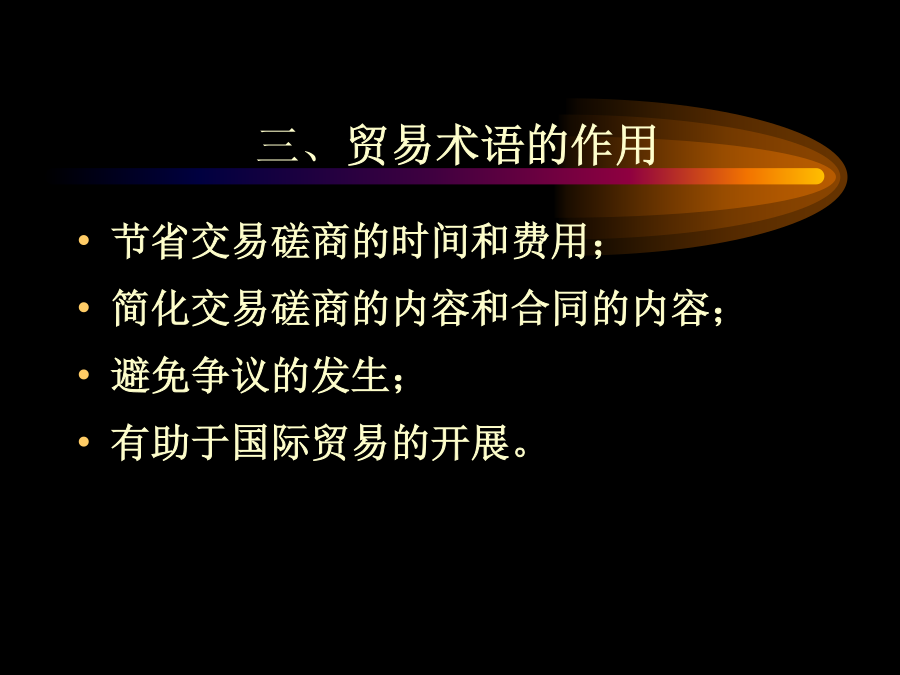 三、贸易术语的作用

• 节省交易磋商的时间和费用；
• 简化交易磋商的内容和合同的内容；
• 避免争议的发生；
• 有助于国际贸易的开展。